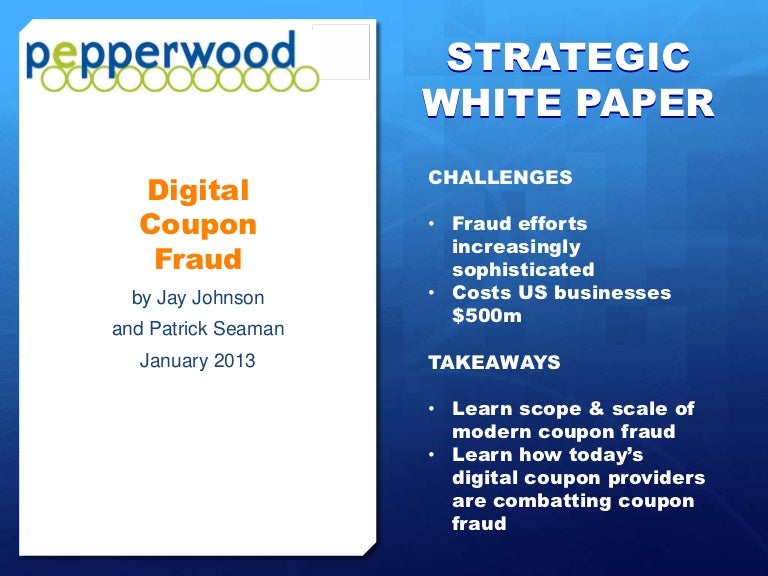 pepperwood

Digital Coupon Fraud

by Jay Johnson

and Patrick Seaman

January 2013

STRATEGIC WHITE PAPER

CHALLENGES

• Fraud efforts increasingly sophisticated
• Costs US businesses $500m

TAKEAWAYS

• Learn scope & scale of modern coupon fraud
• Learn how today's digital coupon providers are combatting coupon fraud